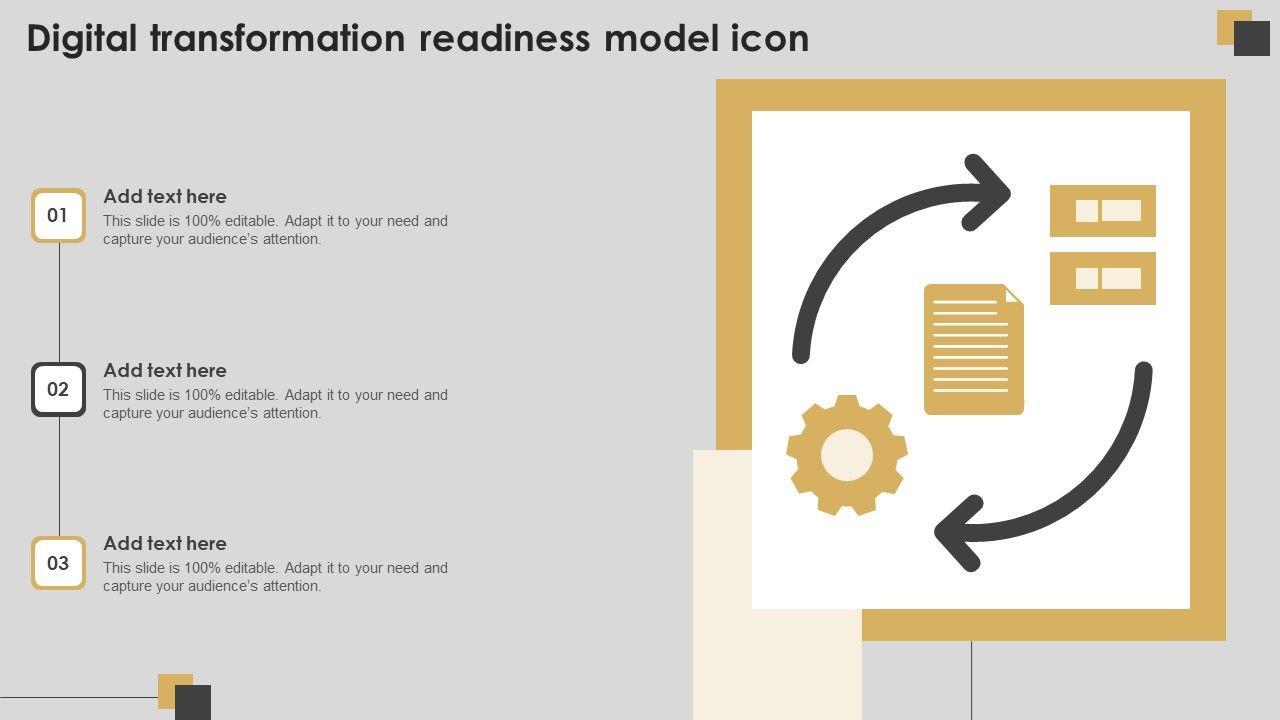 Digital transformation readiness model icon

01
Add text here
This slide is 100% editable. Adapt it to your need and capture your audience's attention.

02
Add text here
This slide is 100% editable. Adapt it to your need and capture your audience's attention.

03
Add text here
This slide is 100% editable. Adapt it to your need and capture your audience's attention.